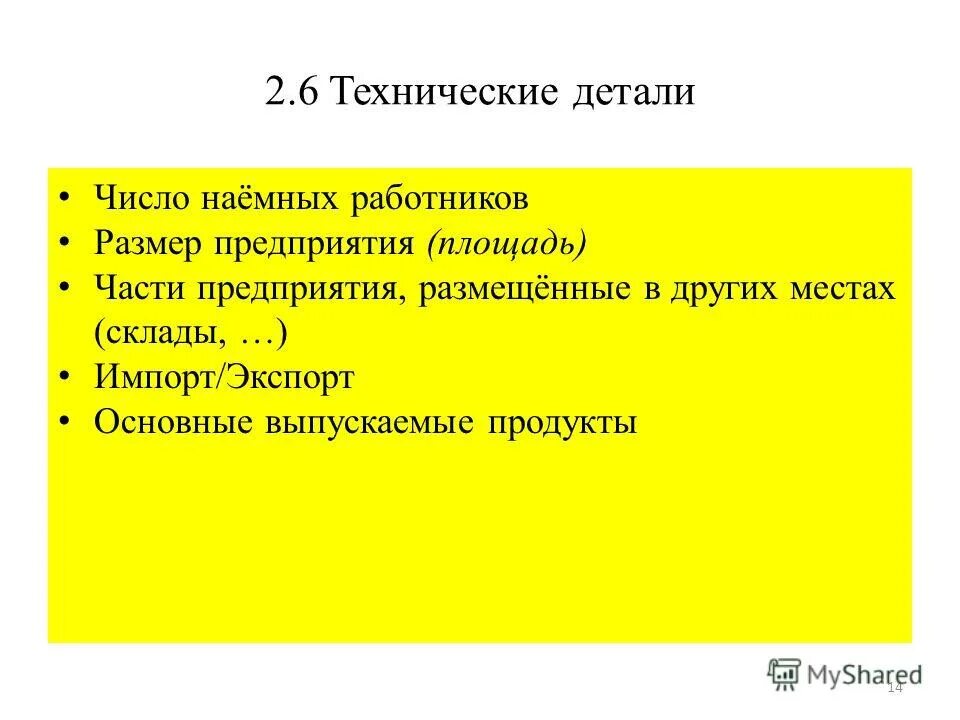 2.6 Технические детали

• Число наёмных работников
• Размер предприятия (площадь)
• Части предприятия, размещённые в других местах (склады, …)
• Импорт/Экспорт
• Основные выпускаемые продукты

MyShared

14